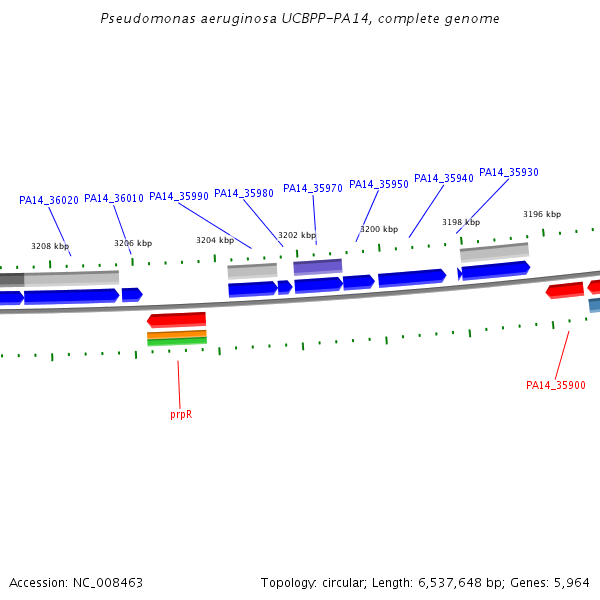 Pseudomonas aeruginosa UCBPP-PA14, complete genome

PA14_36020 PA14_36010 PA14_35990 PA14_35980 PA14_35970 PA14_35950 PA14_35940 PA14_35930

3208 kbp 3206 kbp 3204 kbp 3202 kbp 3200 kbp 3198 kbp 3196 kbp

PA14_35900

prpR

Accession: NC_008463

Topology: circular; Length: 6,537,648 bp; Genes: 5,964